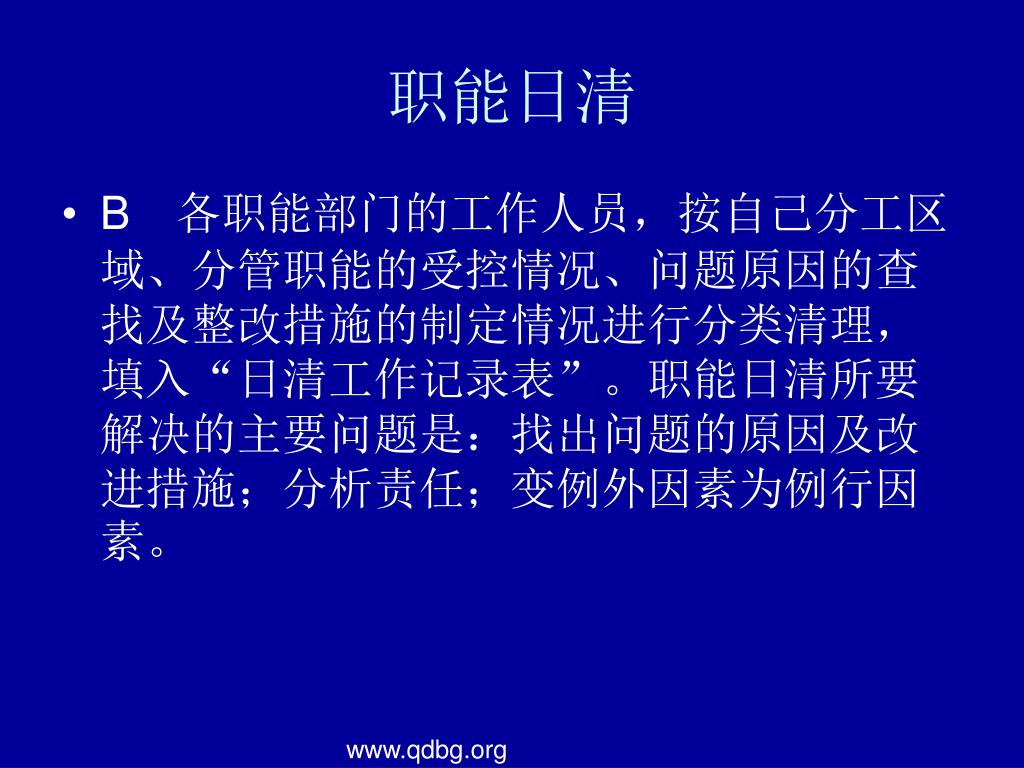 职能日清

• B　各职能部门的工作人员，按自己分工区域、分管职能的受控情况、问题原因的查找及整改措施的制定情况进行分类清理，填入“日清工作记录表”。职能日清所要解决的主要问题是：找出问题的原因及改进措施；分析责任；变例外因素为例行因素。

www.qdbg.org